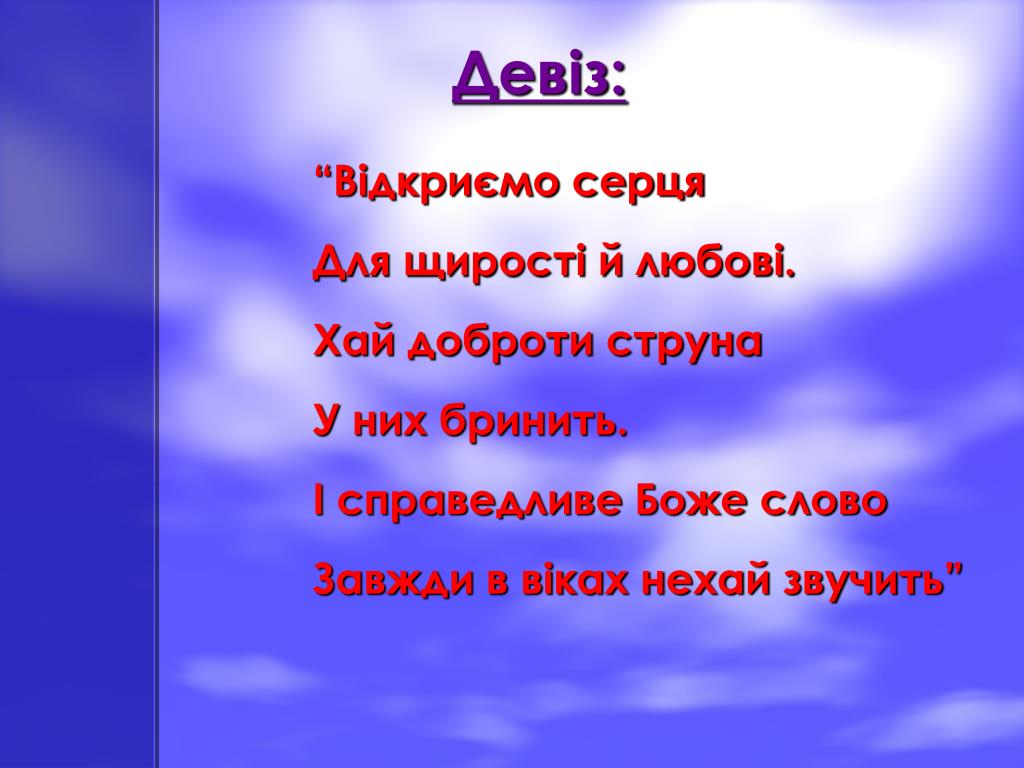 Девіз:

“Відкриємо серця

Для щирості й любові.

Хай доброти струна

У них бринить.

І справедливе Боже слово

Завжди в віках нехай звучить”